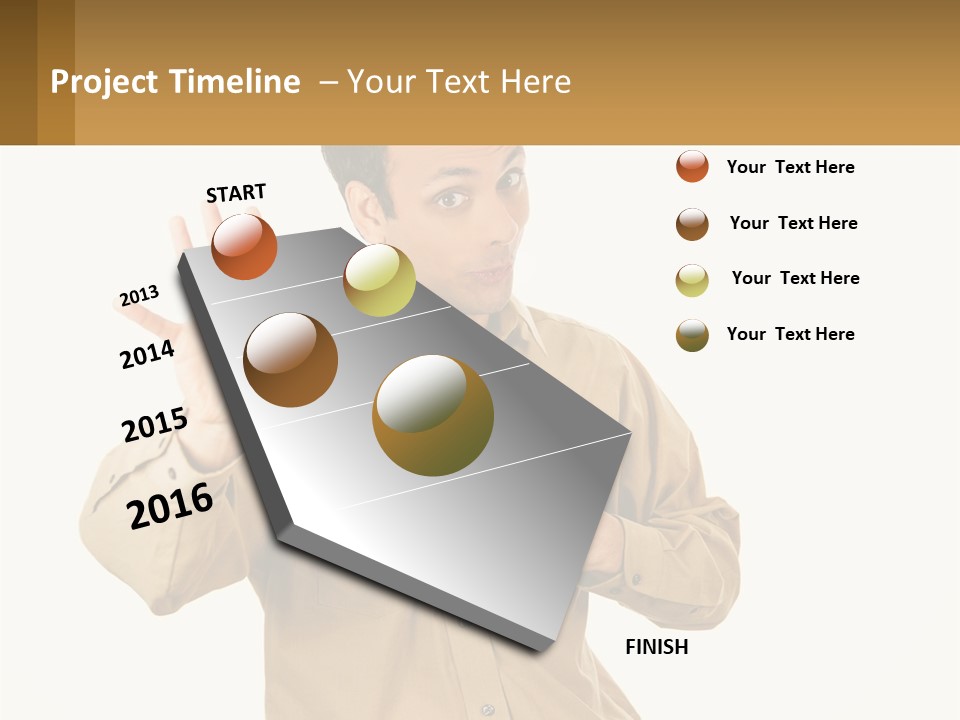 Project Timeline – Your Text Here

START

2013

2014

2015

2016

FINISH

Your Text Here

Your Text Here

Your Text Here

Your Text Here